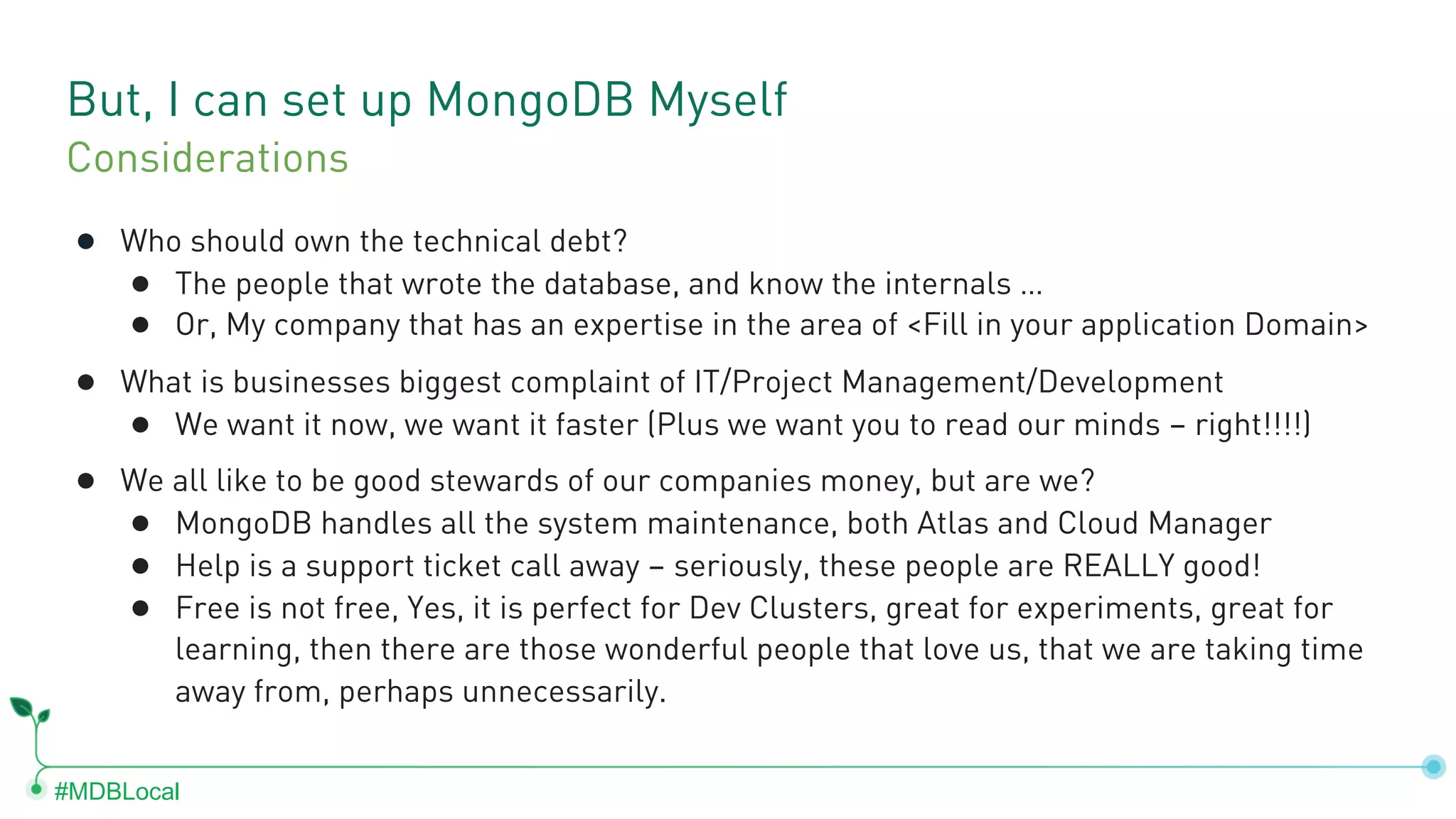 But, I can set up MongoDB Myself
Considerations

- Who should own the technical debt?
  - The people that wrote the database, and know the internals ...
  - Or, My company that has an expertise in the area of <Fill in your application Domain>
- What is businesses biggest complaint of IT/Project Management/Development
  - We want it now, we want it faster (Plus we want you to read our minds – right!!!!)
- We all like to be good stewards of our companies money, but are we?
  - MongoDB handles all the system maintenance, both Atlas and Cloud Manager
  - Help is a support ticket call away – seriously, these people are REALLY good!
  - Free is not free, Yes, it is perfect for Dev Clusters, great for experiments, great for learning, then there are those wonderful people that love us, that we are taking time away from, perhaps unnecessarily.

#MDBLocal